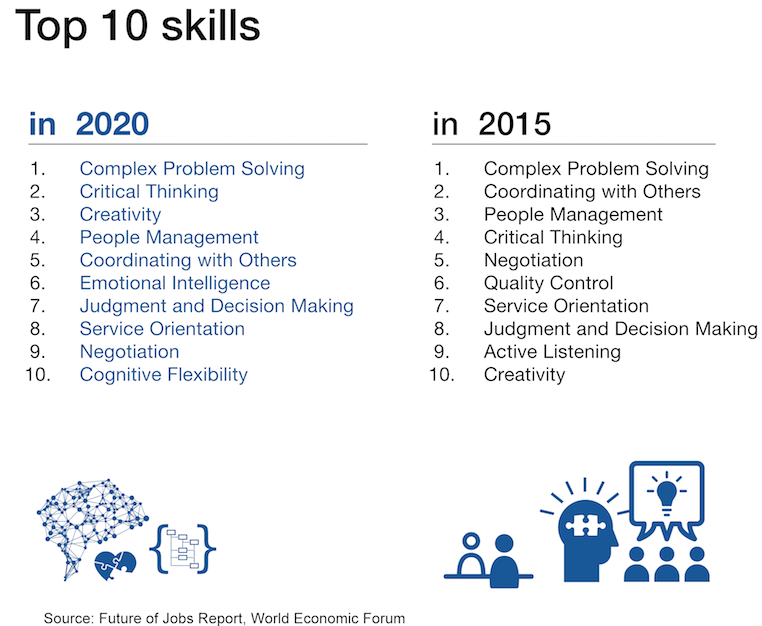 Top 10 skills

in 2020

1. Complex Problem Solving
2. Critical Thinking
3. Creativity
4. People Management
5. Coordinating with Others
6. Emotional Intelligence
7. Judgment and Decision Making
8. Service Orientation
9. Negotiation
10. Cognitive Flexibility

in 2015

1. Complex Problem Solving
2. Coordinating with Others
3. People Management
4. Critical Thinking
5. Negotiation
6. Quality Control
7. Service Orientation
8. Judgment and Decision Making
9. Active Listening
10. Creativity

Source: Future of Jobs Report, World Economic Forum